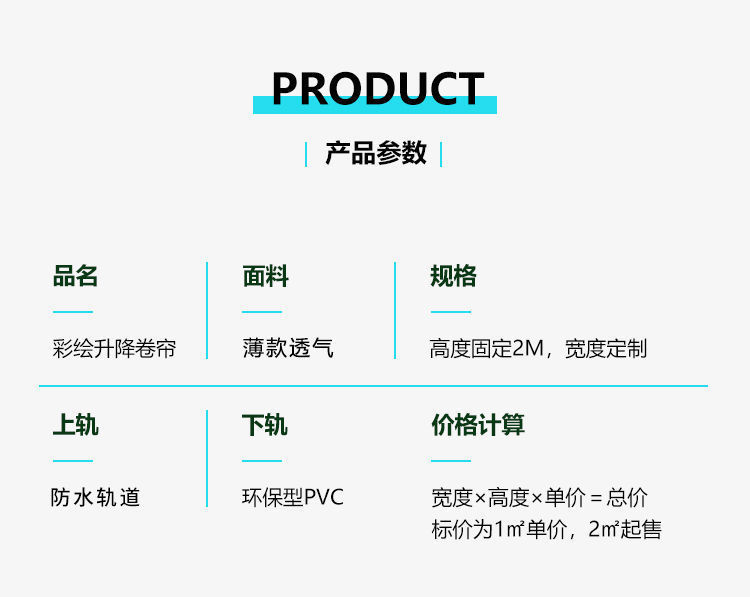 PRODUCT

产品参数

品名

彩绘升降卷帘

面料

薄款透气

规格

高度固定2M，宽度定制

上轨

防水轨道

下轨

环保型PVC

价格计算

宽度×高度×单价＝总价
标价为1㎡单价，2㎡起售